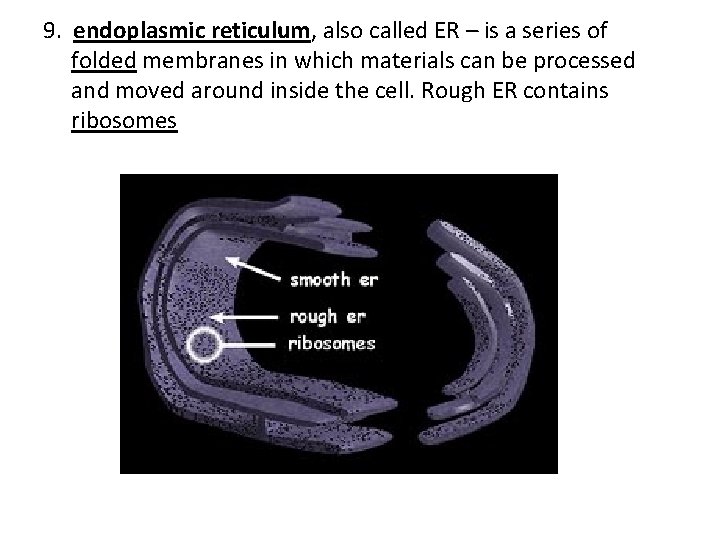 9. endoplasmic reticulum, also called ER – is a series of folded membranes in which materials can be processed and moved around inside the cell. Rough ER contains ribosomes

smooth er
rough er
ribosomes